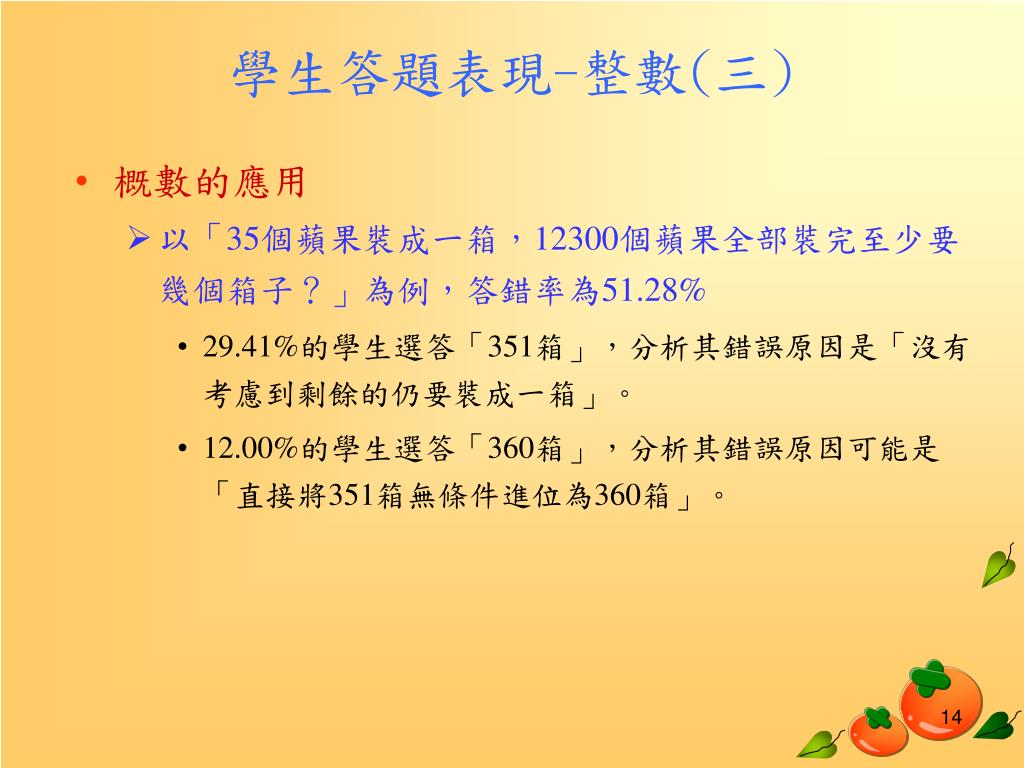 學生答題表現–整數(三)

• 概數的應用

➢ 以「35個蘋果裝成一箱，12300個蘋果全部裝完至少要幾個箱子？」為例，答錯率為51.28%

• 29.41%的學生選答「351箱」，分析其錯誤原因是「沒有考慮到剩餘的仍要裝成一箱」。

• 12.00%的學生選答「360箱」，分析其錯誤原因可能是「直接將351箱無條件進位為360箱」。

14